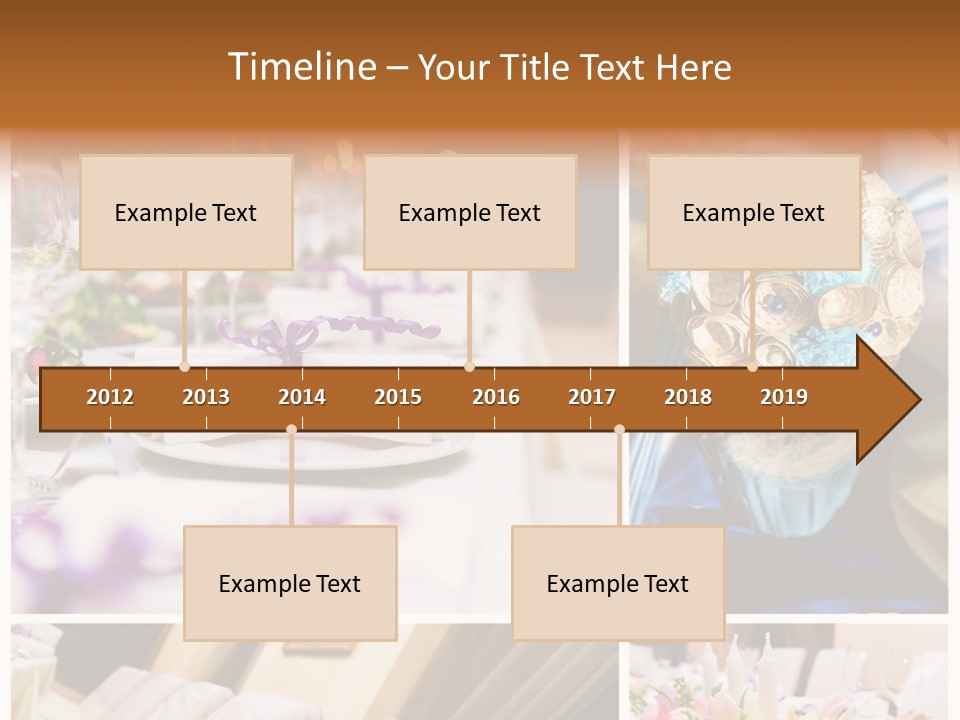 Timeline – Your Title Text Here

Example Text

Example Text

Example Text

2012 2013 2014 2015 2016 2017 2018 2019

Example Text

Example Text